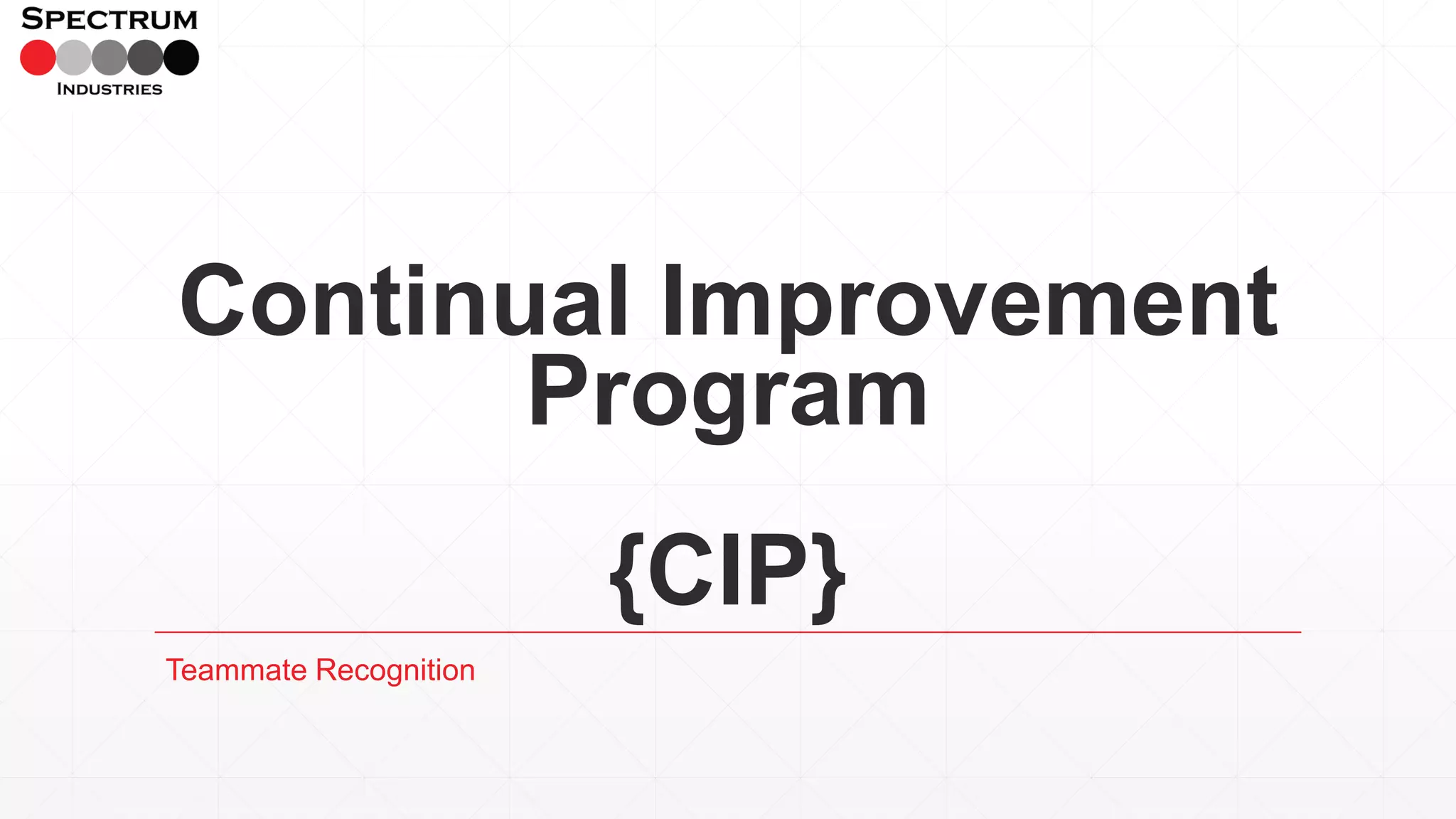 SPECTRUM
INDUSTRIES

Continual Improvement Program

{CIP}

Teammate Recognition